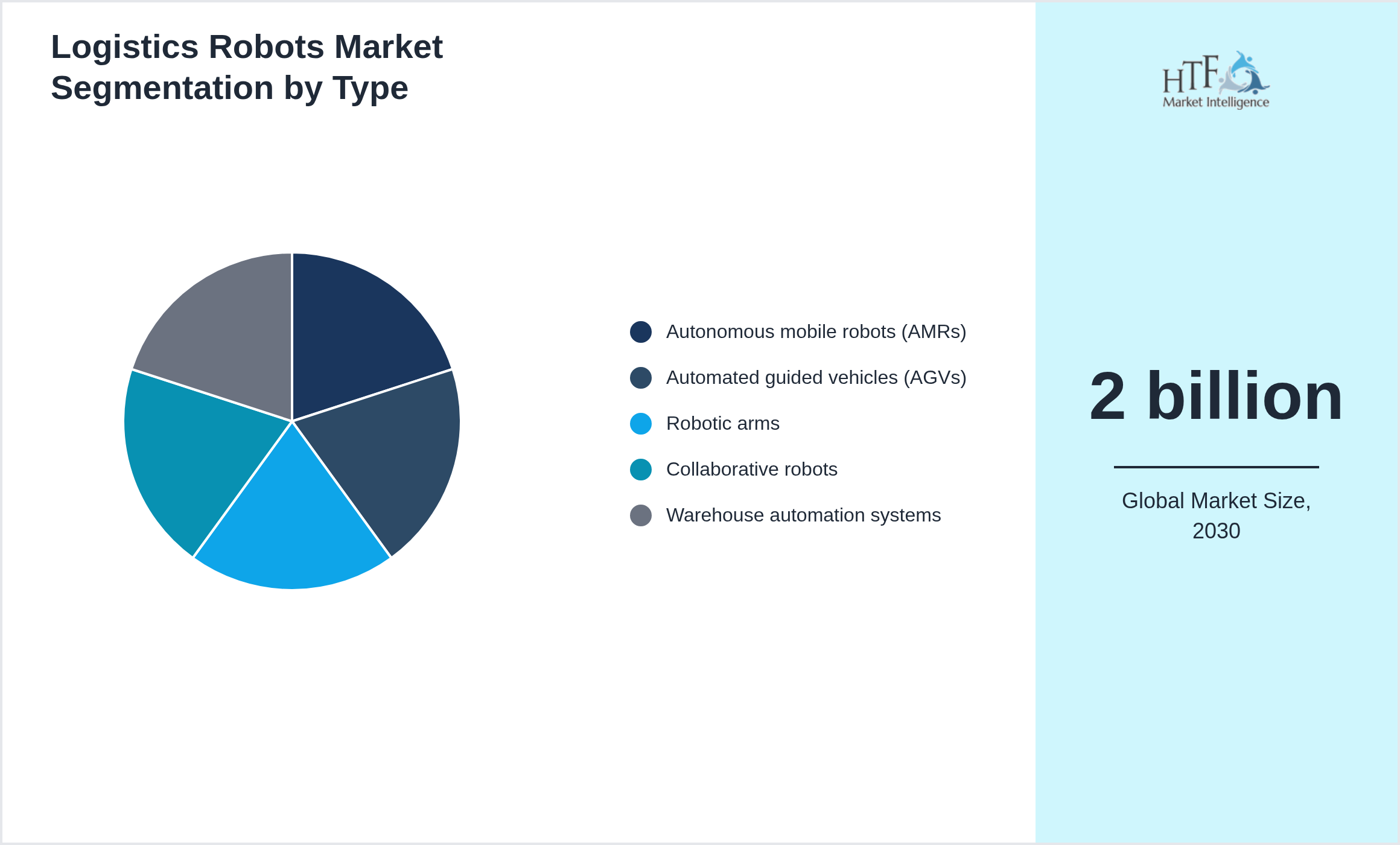 Logistics Robots Market Segmentation by Type

Autonomous mobile robots (AMRs)
Automated guided vehicles (AGVs)
Robotic arms
Collaborative robots
Warehouse automation systems

HTF Market Intelligence

2 billion

Global Market Size, 2030